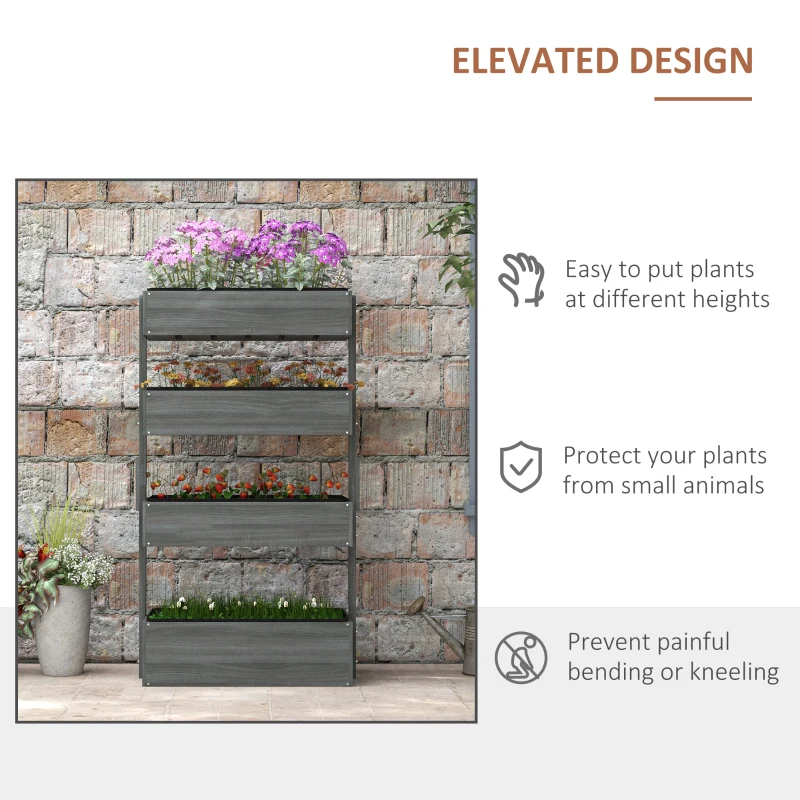 ELEVATED DESIGN

Easy to put plants at different heights

Protect your plants from small animals

Prevent painful bending or kneeling